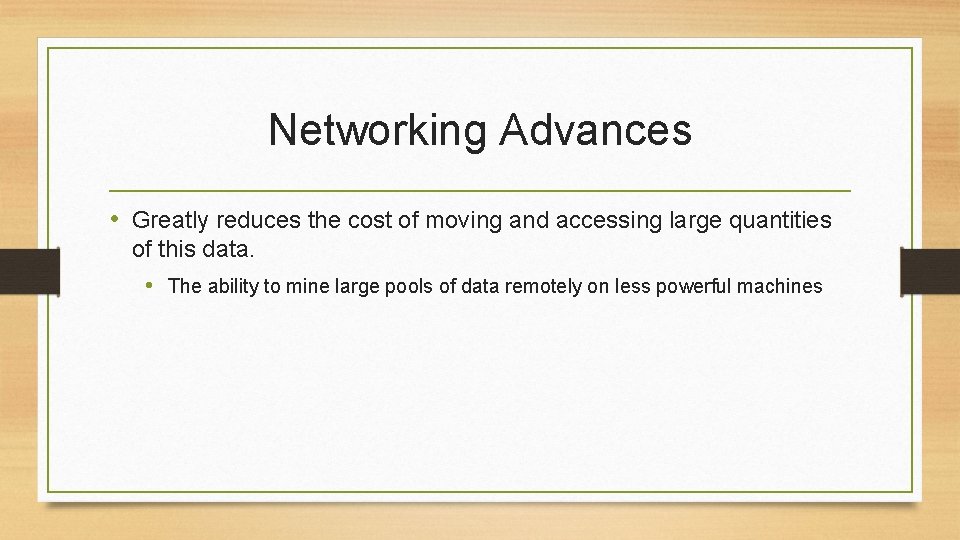 Networking Advances

• Greatly reduces the cost of moving and accessing large quantities of this data.

• The ability to mine large pools of data remotely on less powerful machines